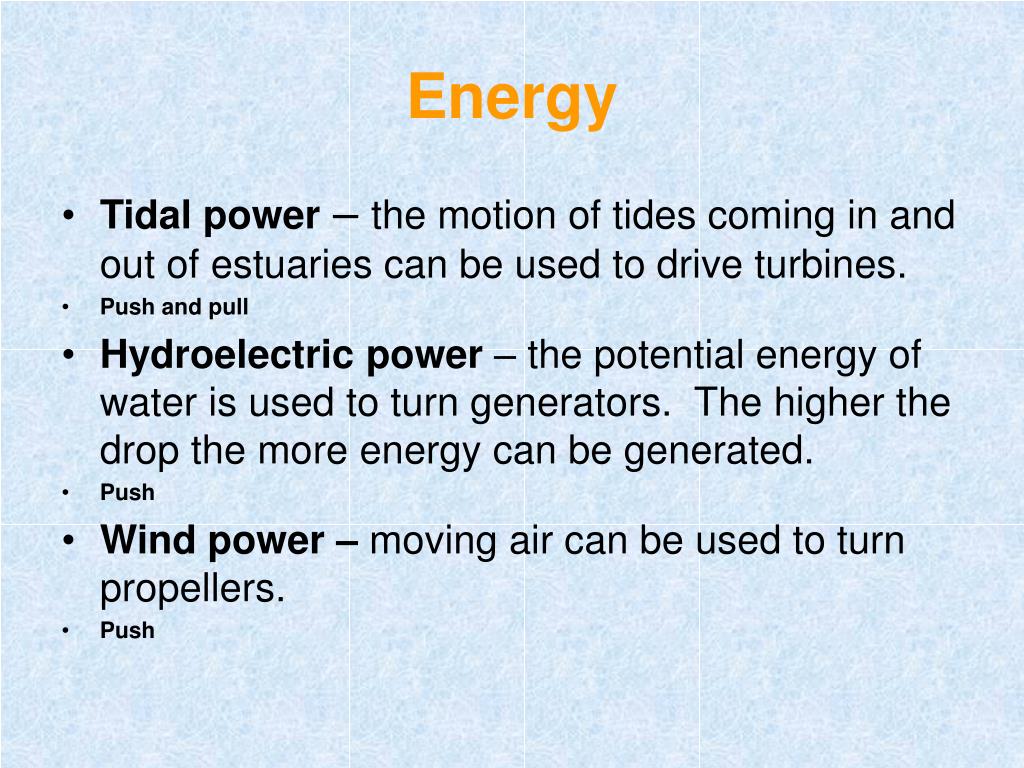 Energy

• Tidal power – the motion of tides coming in and out of estuaries can be used to drive turbines.
• Push and pull
• Hydroelectric power – the potential energy of water is used to turn generators.  The higher the drop the more energy can be generated.
• Push
• Wind power – moving air can be used to turn propellers.
• Push